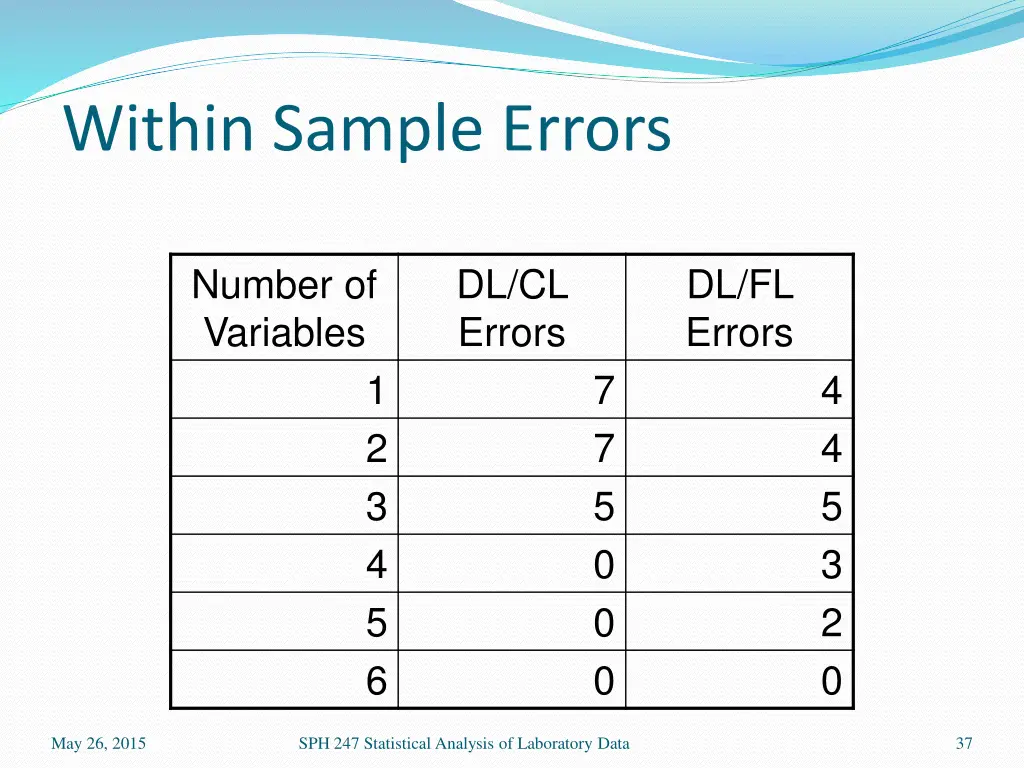 Within Sample Errors

| Number of Variables | DL/CL Errors | DL/FL Errors |
|---|---|---|
| 1 | 7 | 4 |
| 2 | 7 | 4 |
| 3 | 5 | 5 |
| 4 | 0 | 3 |
| 5 | 0 | 2 |
| 6 | 0 | 0 |

May 26, 2015

SPH 247 Statistical Analysis of Laboratory Data

37